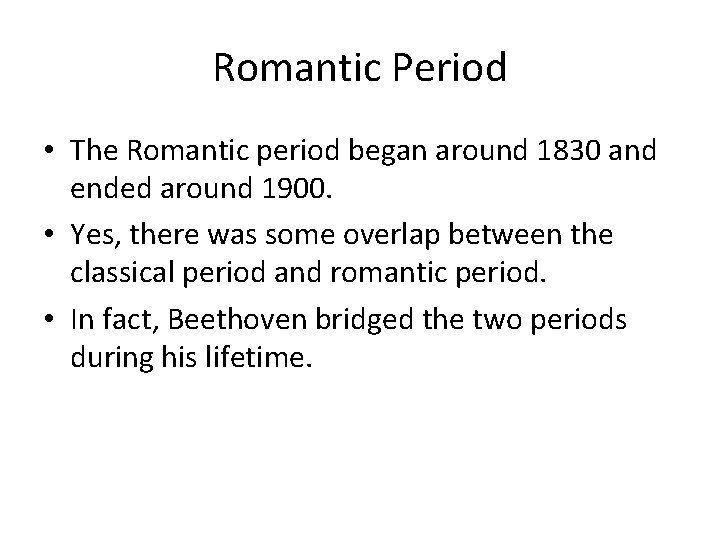 Romantic Period

• The Romantic period began around 1830 and ended around 1900.
• Yes, there was some overlap between the classical period and romantic period.
• In fact, Beethoven bridged the two periods during his lifetime.